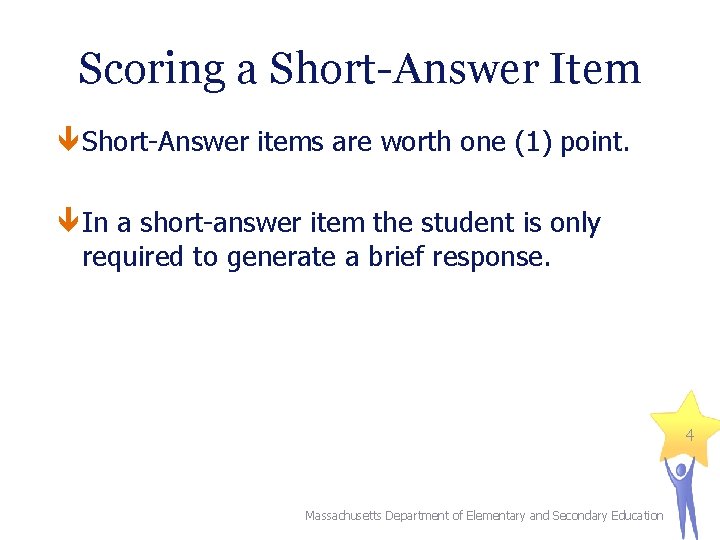 Scoring a Short-Answer Item

Short-Answer items are worth one (1) point.

In a short-answer item the student is only required to generate a brief response.

4

Massachusetts Department of Elementary and Secondary Education